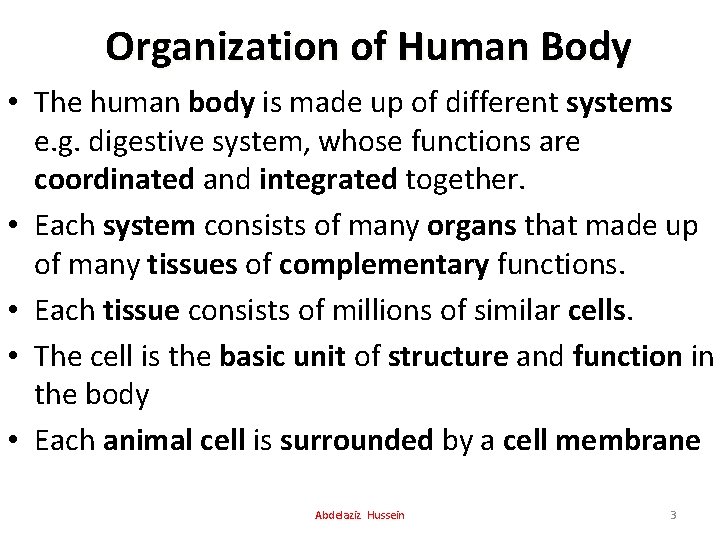 Organization of Human Body

• The human body is made up of different systems e.g. digestive system, whose functions are coordinated and integrated together.

• Each system consists of many organs that made up of many tissues of complementary functions.

• Each tissue consists of millions of similar cells.

• The cell is the basic unit of structure and function in the body

• Each animal cell is surrounded by a cell membrane

Abdelaziz Hussein

3